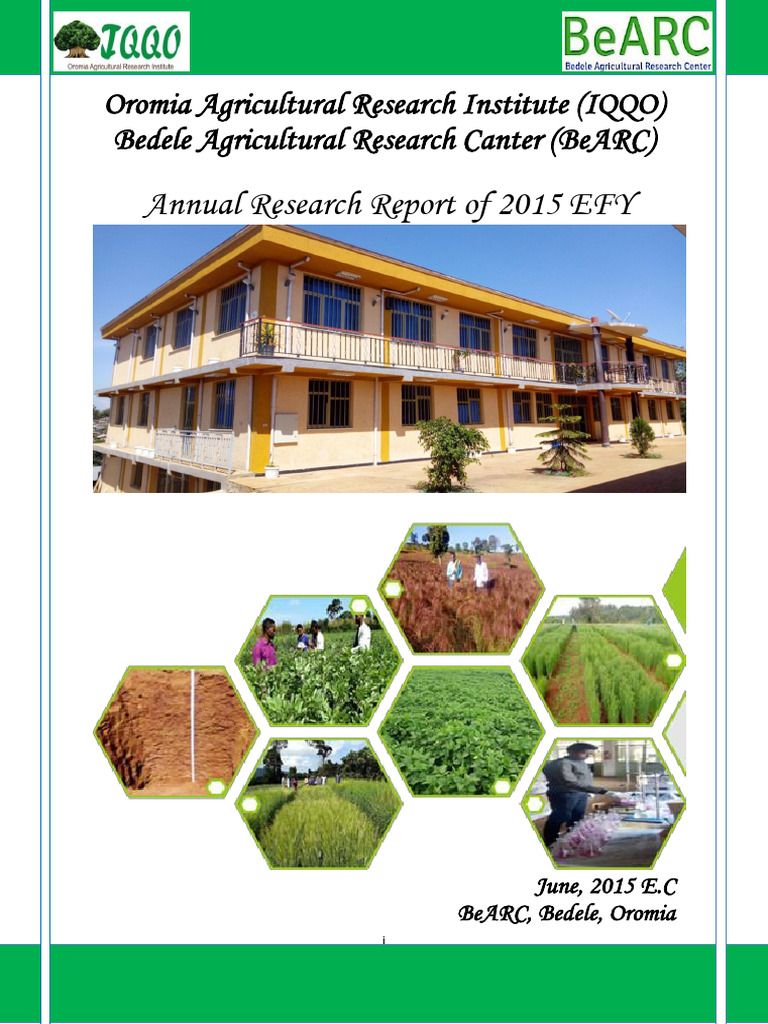 IQQO
Oromia Agricultural Research Institute

BeARC
Bedele Agricultural Research Center

Oromia Agricultural Research Institute (IQQO)
Bedele Agricultural Research Canter (BeARC)

Annual Research Report of 2015 EFY

June, 2015 E.C
BeARC, Bedele, Oromia

i